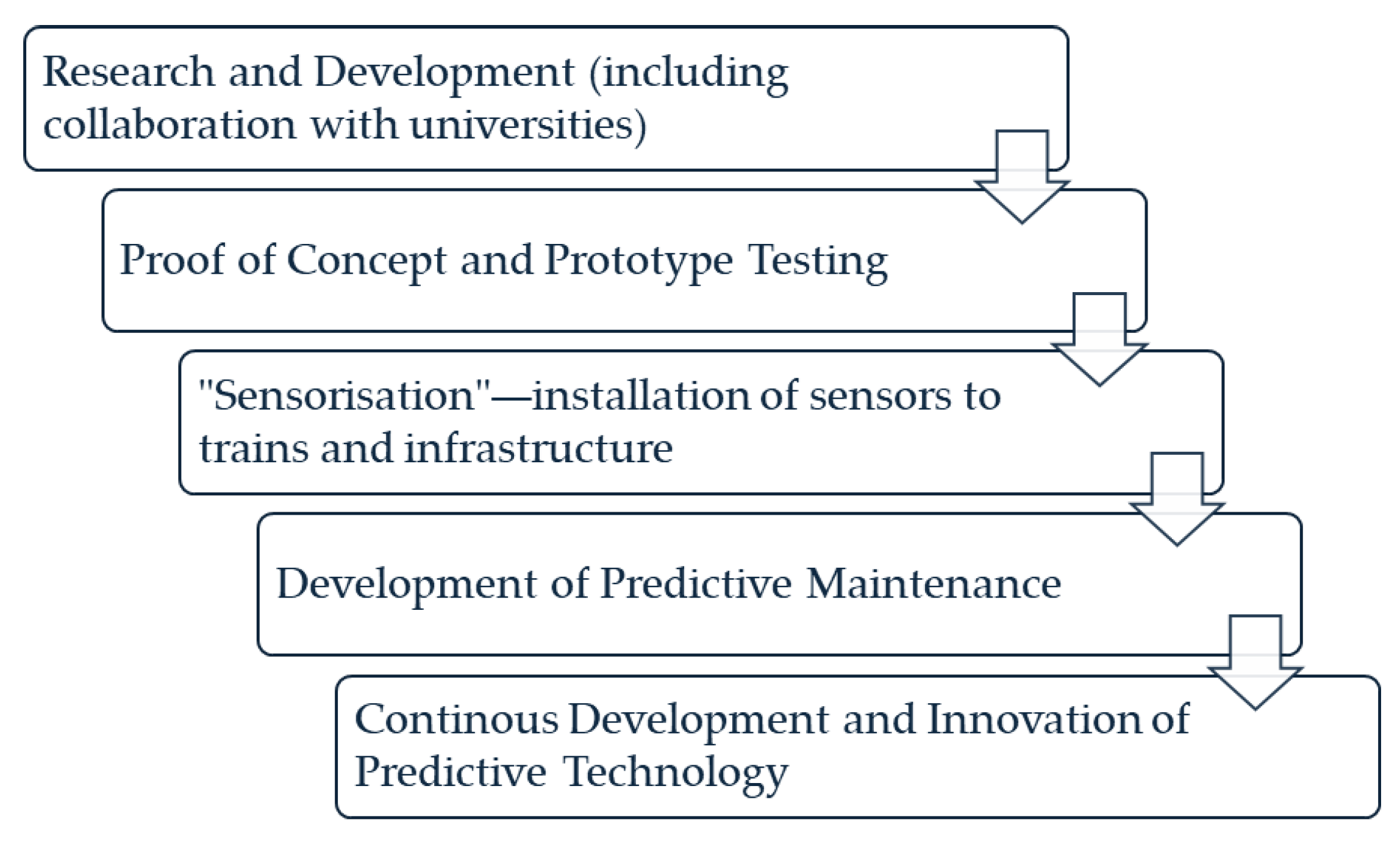 Research and Development (including collaboration with universities)

Proof of Concept and Prototype Testing

"Sensorisation"—installation of sensors to trains and infrastructure

Development of Predictive Maintenance

Continous Development and Innovation of Predictive Technology